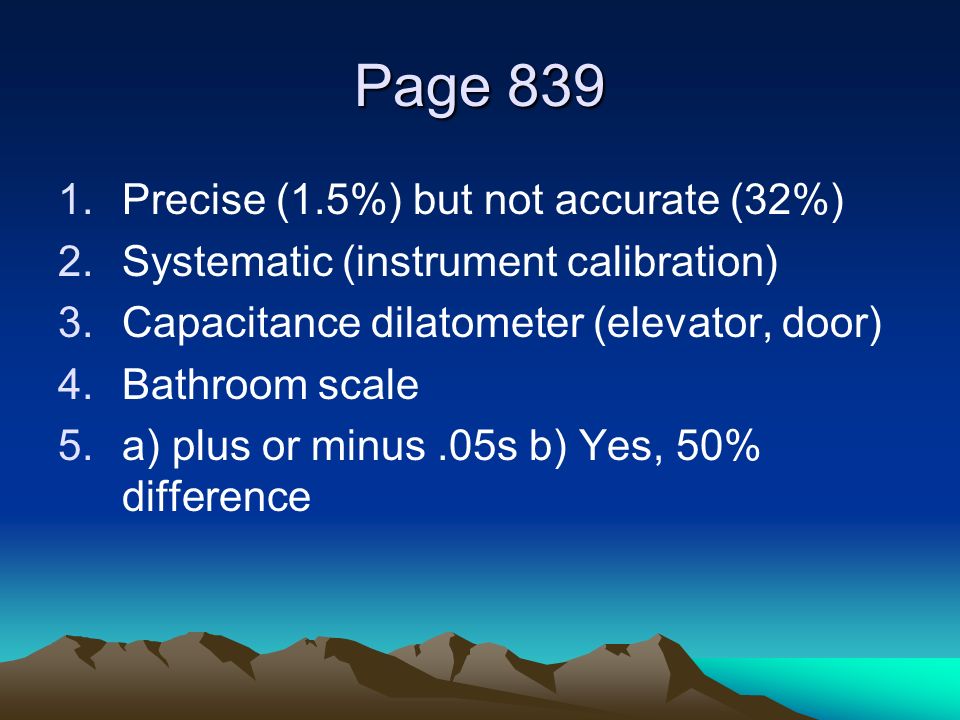 Page 839

1. Precise (1.5%) but not accurate (32%)
2. Systematic (instrument calibration)
3. Capacitance dilatometer (elevator, door)
4. Bathroom scale
5. a) plus or minus .05s b) Yes, 50% difference